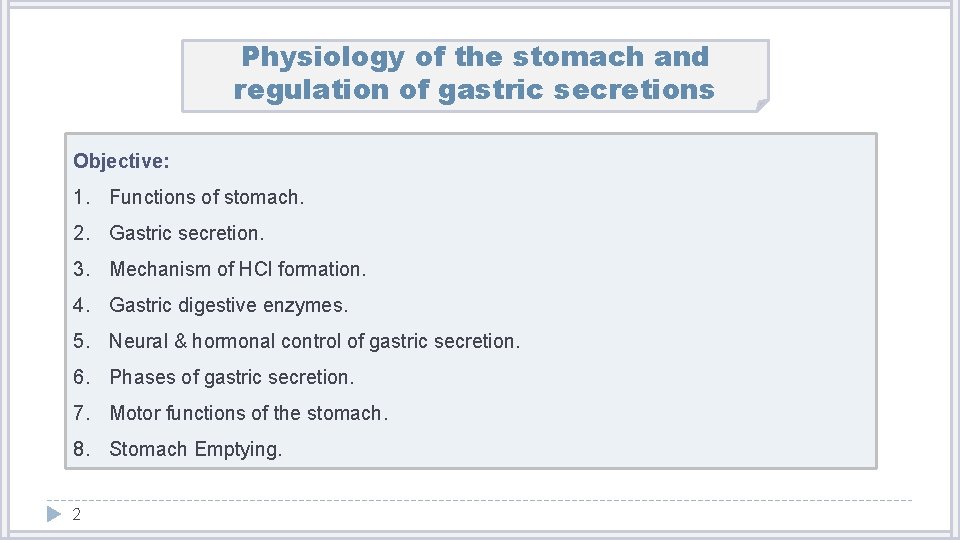 Physiology of the stomach and regulation of gastric secretions

Objective:

1. Functions of stomach.
2. Gastric secretion.
3. Mechanism of HCl formation.
4. Gastric digestive enzymes.
5. Neural & hormonal control of gastric secretion.
6. Phases of gastric secretion.
7. Motor functions of the stomach.
8. Stomach Emptying.

2